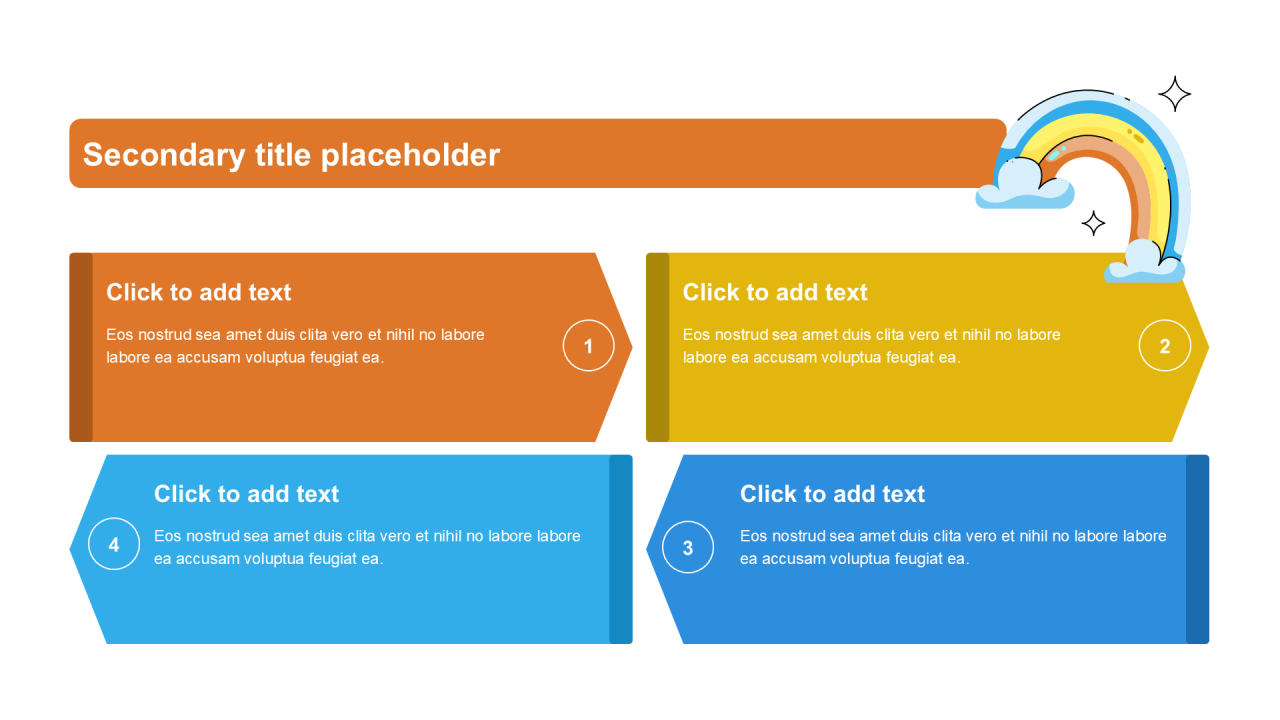 Secondary title placeholder

Click to add text

Eos nostrud sea amet duis clita vero et nihil no labore labore ea accusam voluptua feugiat ea.

1

Click to add text

Eos nostrud sea amet duis clita vero et nihil no labore labore ea accusam voluptua feugiat ea.

2

4

Click to add text

Eos nostrud sea amet duis clita vero et nihil no labore labore ea accusam voluptua feugiat ea.

3

Click to add text

Eos nostrud sea amet duis clita vero et nihil no labore labore ea accusam voluptua feugiat ea.